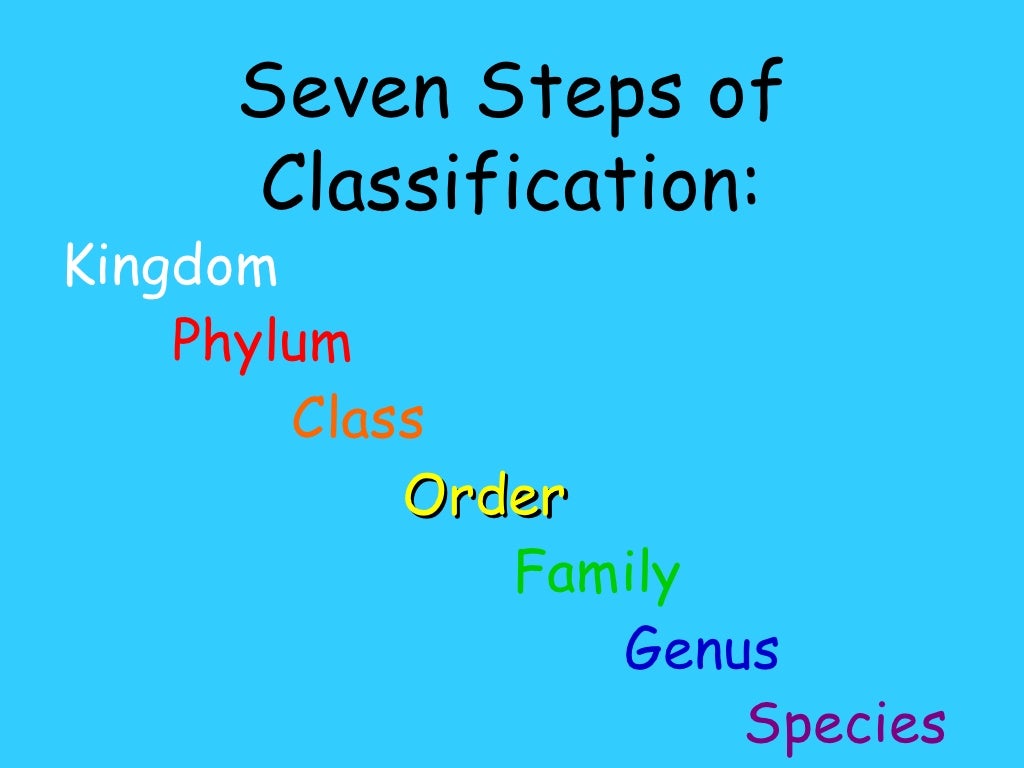 Seven Steps of Classification:

Kingdom
Phylum
Class
Order
Family
Genus
Species